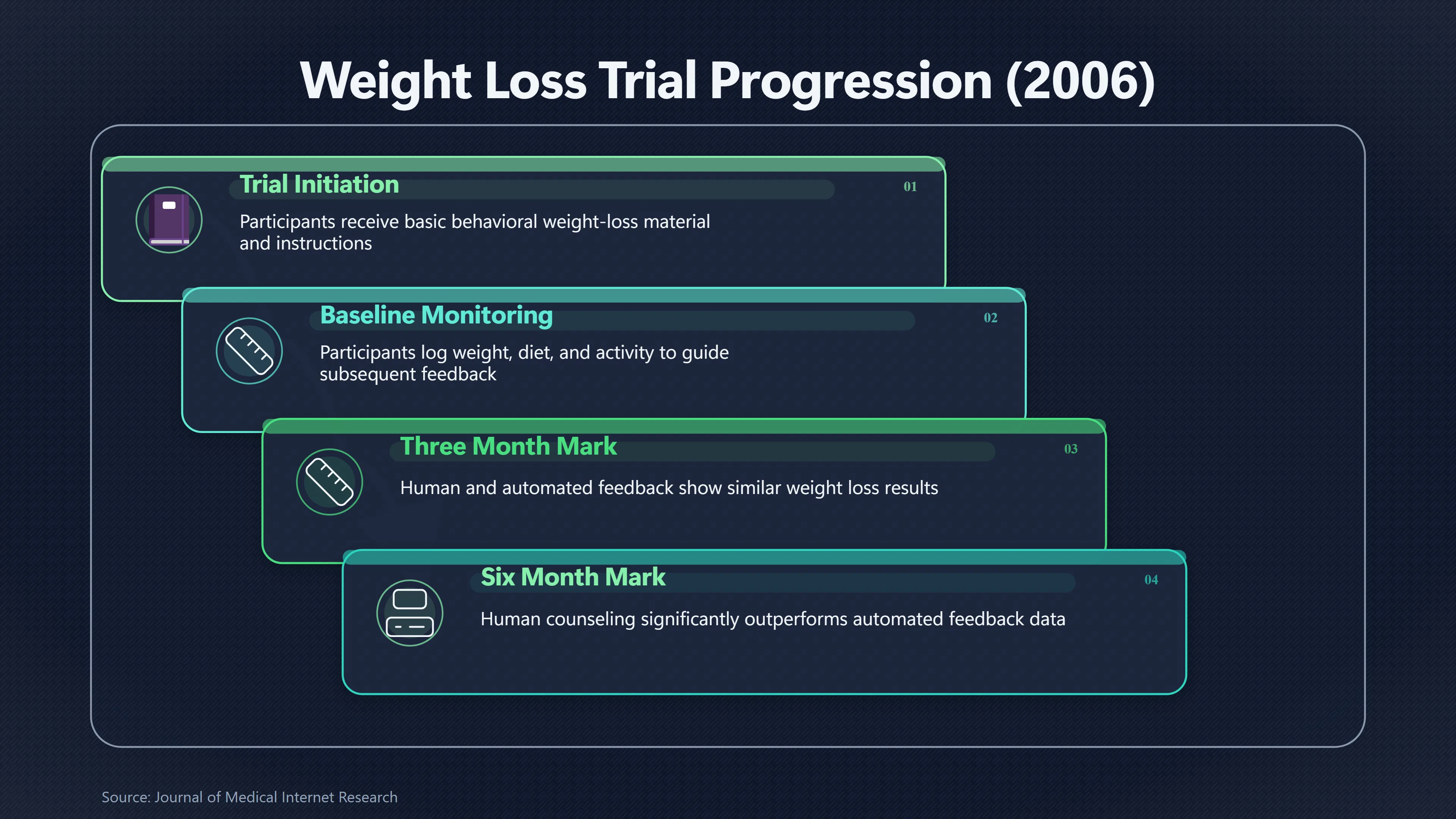 Weight Loss Trial Progression (2006)

Trial Initiation

01

Participants receive basic behavioral weight-loss material and instructions

Baseline Monitoring

02

Participants log weight, diet, and activity to guide subsequent feedback

Three Month Mark

03

Human and automated feedback show similar weight loss results

Six Month Mark

04

Human counseling significantly outperforms automated feedback data

Source: Journal of Medical Internet Research